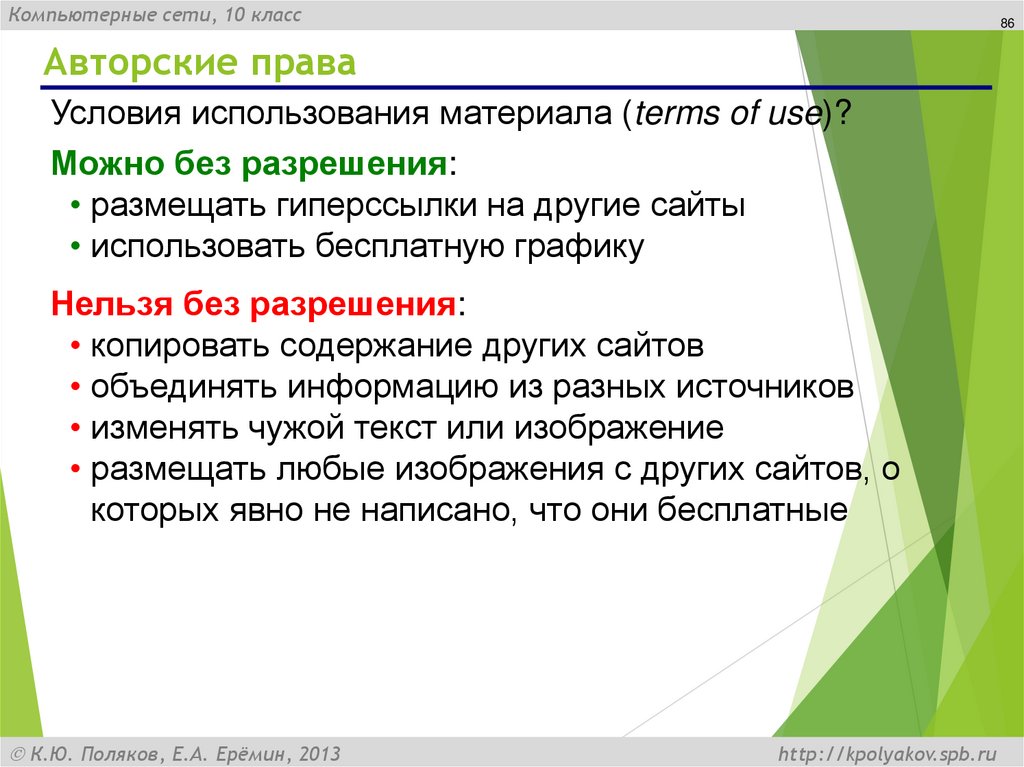 Компьютерные сети, 10 класс

86

Авторские права

Условия использования материала (terms of use)?

Можно без разрешения:
• размещать гиперссылки на другие сайты
• использовать бесплатную графику

Нельзя без разрешения:
• копировать содержание других сайтов
• объединять информацию из разных источников
• изменять чужой текст или изображение
• размещать любые изображения с других сайтов, о которых явно не написано, что они бесплатные

© К.Ю. Поляков, Е.А. Ерёмин, 2013

http://kpolyakov.spb.ru